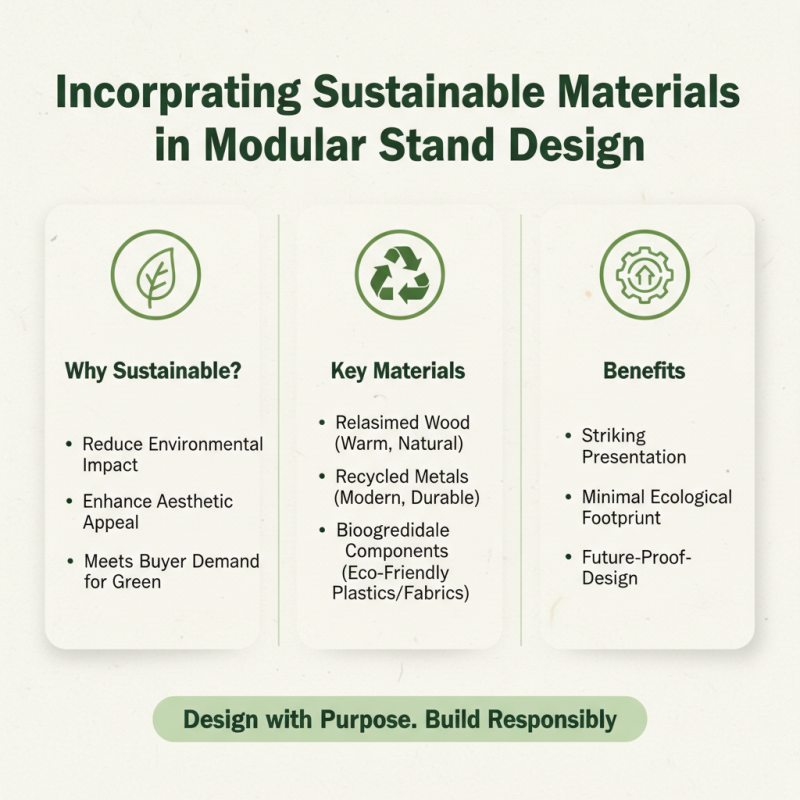 Incorprating Sustainable Materials in Modular Stand Design

Why Sustainable?

• Reduce Environmental Impact
• Enhance Aesthetic Appeal
• Meets Buyer Demand for Green

Key Materials

• Relasimed Wood (Warm, Natural)
• Recycled Metals (Modern, Durable)
• Bioogredidale Components (Eco-Friendly Plastics/Fabrics)

Benefits

• Striking Presentation
• Minimal Ecological Footprunt
• Future-Proof-Design

Design with Purpose. Build Responsibly